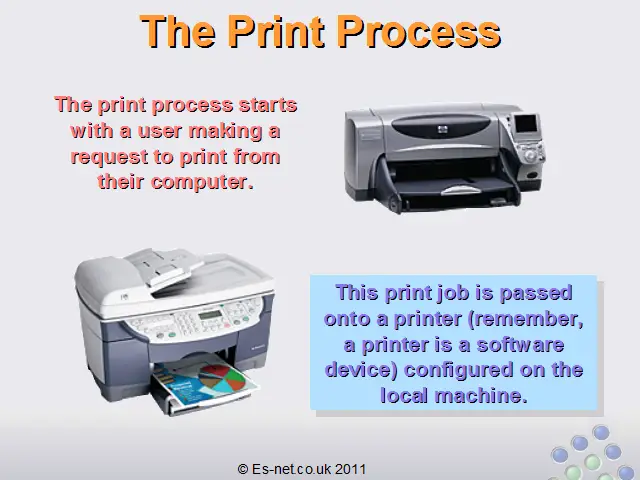 The Print Process

The print process starts with a user making a request to print from their computer.

This print job is passed onto a printer (remember, a printer is a software device) configured on the local machine.

© Es-net.co.uk 2011